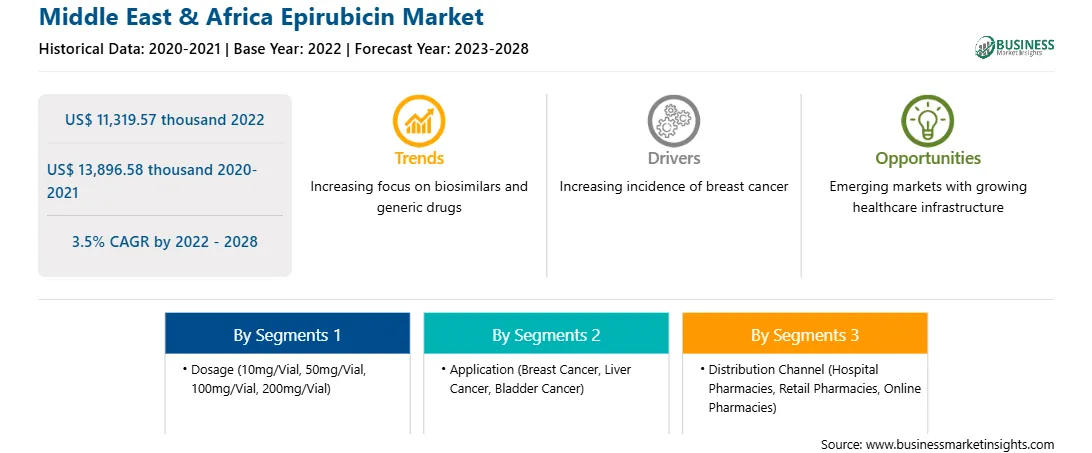 Middle East & Africa Epirubicin Market
Historical Data: 2020-2021 | Base Year: 2022 | Forecast Year: 2023-2028

BUSINESS
Market Insights

US$ 11,319.57 thousand 2022

US$ 13,896.58 thousand 2020-2021

3.5% CAGR by 2022 - 2028

Trends
Increasing focus on biosimilars and generic drugs

Drivers
Increasing incidence of breast cancer

Opportunities
Emerging markets with growing healthcare infrastructure

By Segments 1
• Dosage (10mg/Vial, 50mg/Vial, 100mg/Vial, 200mg/Vial)

By Segments 2
• Application (Breast Cancer, Liver Cancer, Bladder Cancer)

By Segments 3
• Distribution Channel (Hospital Pharmacies, Retail Pharmacies, Online Pharmacies)

Source: www.businessmarketinsights.com